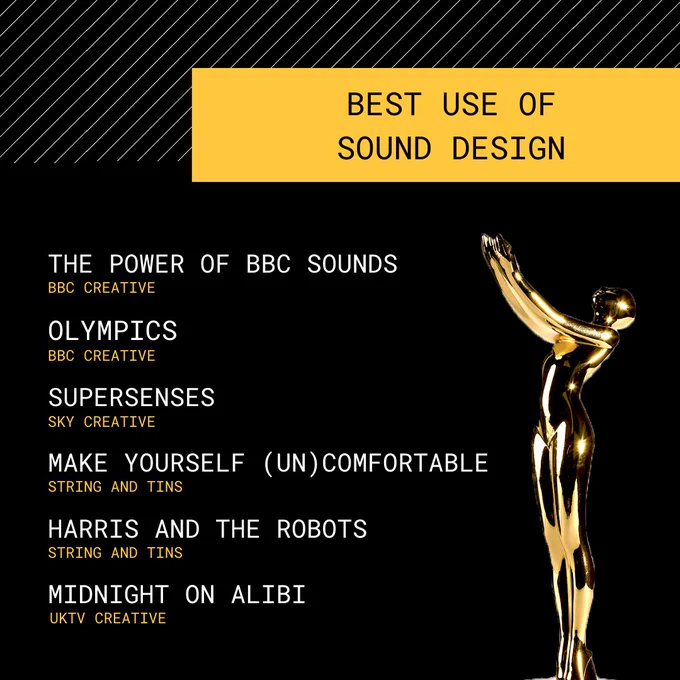 BEST USE OF SOUND DESIGN

THE POWER OF BBC SOUNDS
BBC CREATIVE

OLYMPICS
BBC CREATIVE

SUPERSENSES
SKY CREATIVE

MAKE YOURSELF (UN)COMFORTABLE
STRING AND TINS

HARRIS AND THE ROBOTS
STRING AND TINS

MIDNIGHT ON ALIBI
UKTV CREATIVE